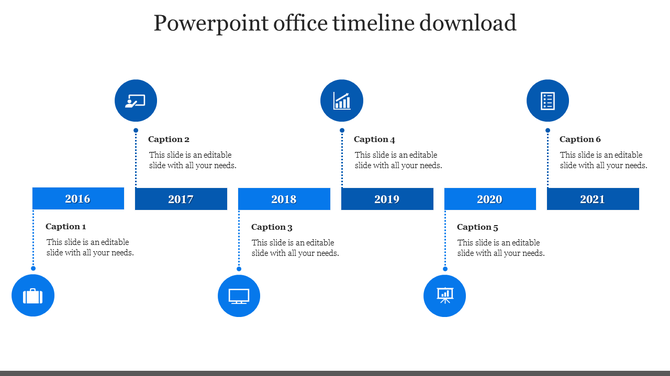 Powerpoint office timeline download

Caption 2

This slide is an editable slide with all your needs.

Caption 4

This slide is an editable slide with all your needs.

Caption 6

This slide is an editable slide with all your needs.

2016

2017

2018

2019

2020

2021

Caption 1

This slide is an editable slide with all your needs.

Caption 3

This slide is an editable slide with all your needs.

Caption 5

This slide is an editable slide with all your needs.